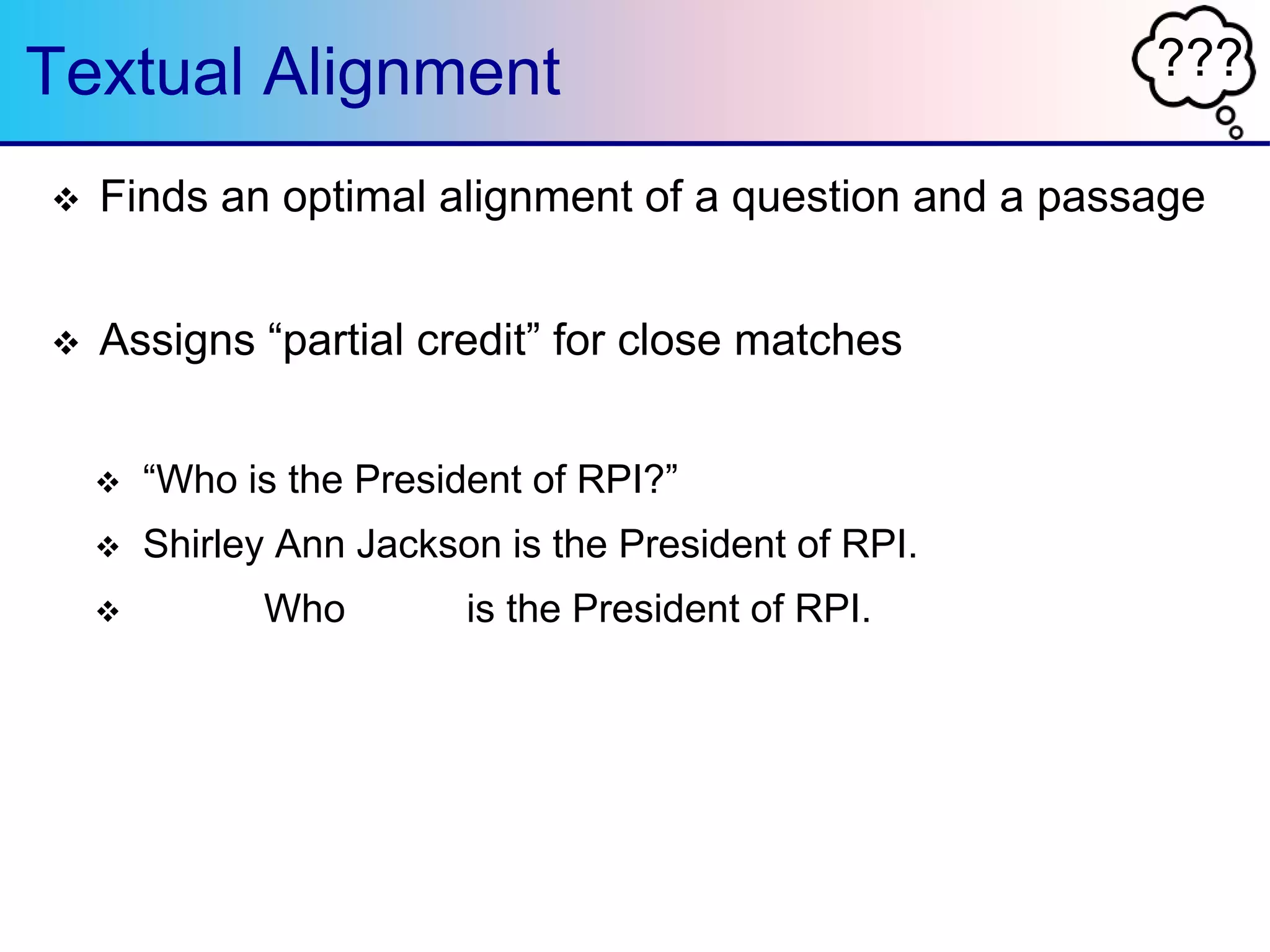 Textual Alignment

???

❖ Finds an optimal alignment of a question and a passage

❖ Assigns “partial credit” for close matches

❖ “Who is the President of RPI?”

❖ Shirley Ann Jackson is the President of RPI.

❖ Who is the President of RPI.